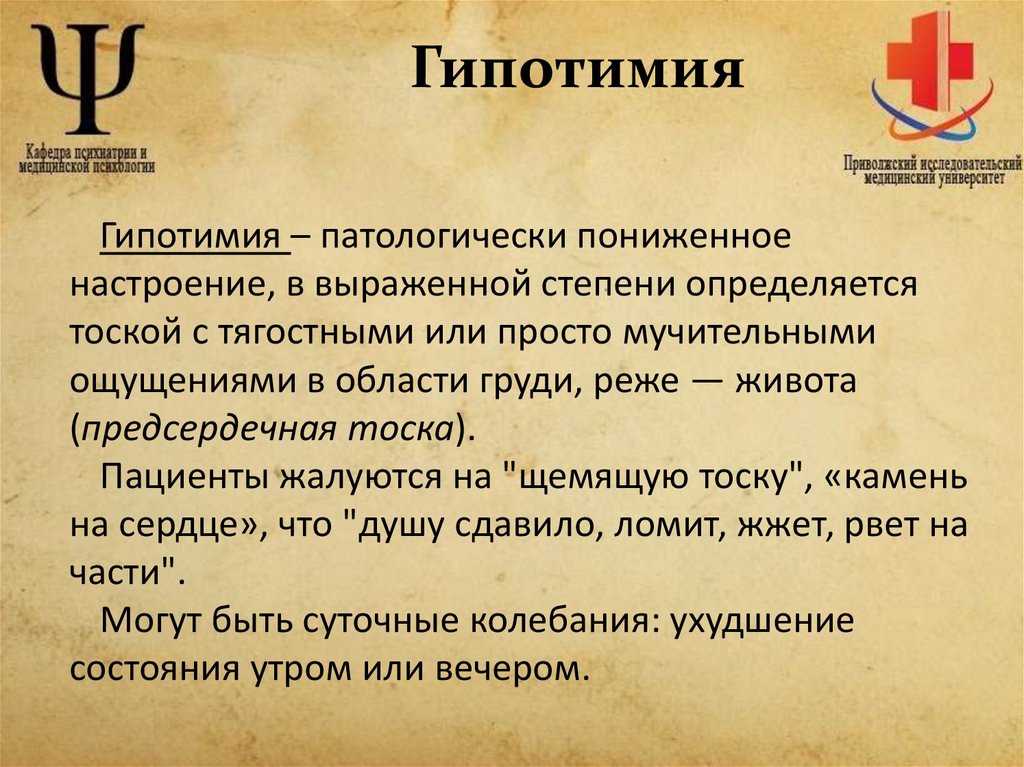 Ψ

Кафедра психиатрии и медицинской психологии

Гипотимия

Приволжский исследовательский медицинский университет

Гипотимия – патологически пониженное настроение, в выраженной степени определяется тоской с тягостными или просто мучительными ощущениями в области груди, реже — живота (предсердечная тоска).

Пациенты жалуются на "щемящую тоску", «камень на сердце», что "душу сдавило, ломит, жжет, рвет на части".

Могут быть суточные колебания: ухудшение состояния утром или вечером.